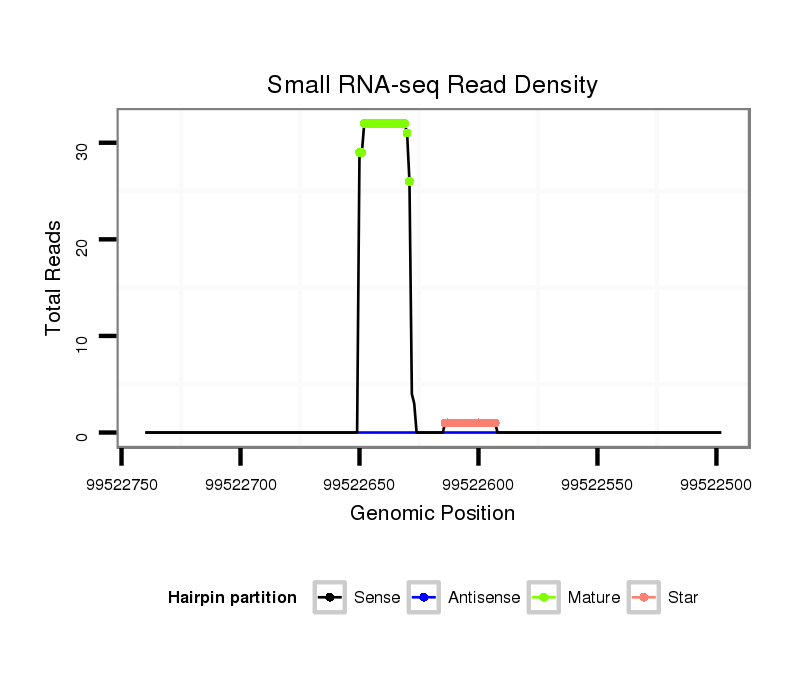 Small RNA-seq Read Density

Total Reads

30
20
10
0

99522750
99522700
99522650
99522600
99522550
99522500

Genomic Position

Hairpin partition
Sense
Antisense
Mature
Star